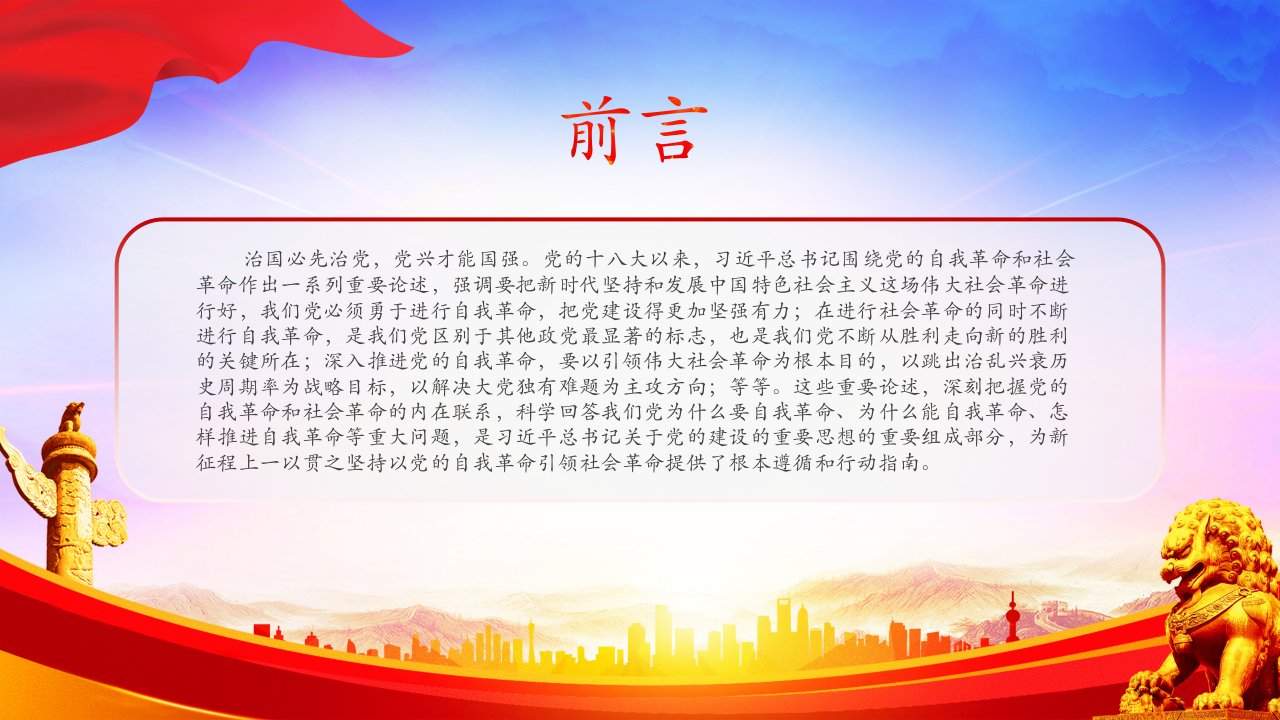 前言

治国必先治党，党兴才能国强。党的十八大以来，习近平总书记围绕党的自我革命和社会革命作出一系列重要论述，强调要把新时代坚持和发展中国特色社会主义这场伟大社会革命进行好，我们党必须勇于进行自我革命，把党建设得更加坚强有力；在进行社会革命的同时不断进行自我革命，是我们党区别于其他政党最显著的标志，也是我们党不断从胜利走向新的胜利的关键所在；深入推进党的自我革命，要以引领伟大社会革命为根本目的，以跳出治乱兴衰历史周期率为战略目标，以解决大党独有难题为主攻方向；等等。这些重要论述，深刻把握党的自我革命和社会革命的内在联系，科学回答我们党为什么要自我革命、为什么能自我革命、怎样推进自我革命等重大问题，是习近平总书记关于党的建设的重要思想的重要组成部分，为新征程上一以贯之坚持以党的自我革命引领社会革命提供了根本遵循和行动指南。